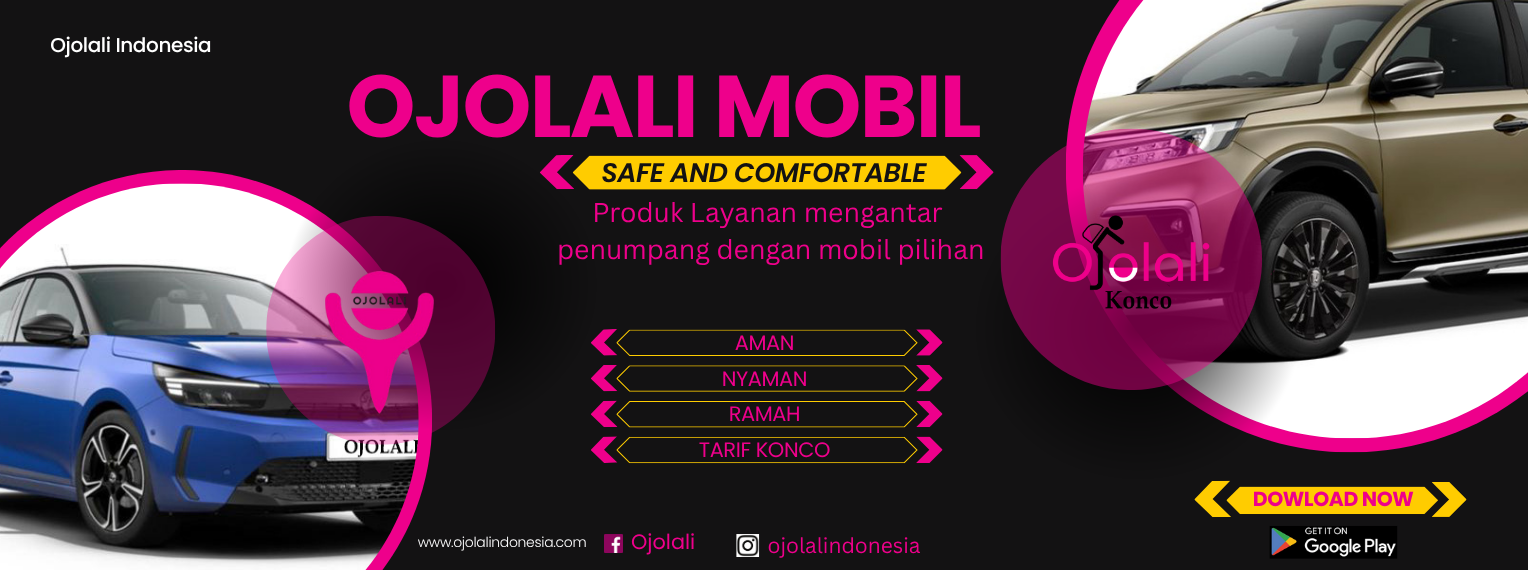 Ojolali Indonesia

OJOLALI MOBIL

SAFE AND COMFORTABLE

Produk Layanan mengantar penumpang dengan mobil pilihan

OJOLALI

OJOLALI

Ojolali
Konco

AMAN

NYAMAN

RAMAH

TARIF KONCO

DOWLOAD NOW

GET IT ON
Google Play

www.ojolalindonesia.com Ojolali ojolalindonesia